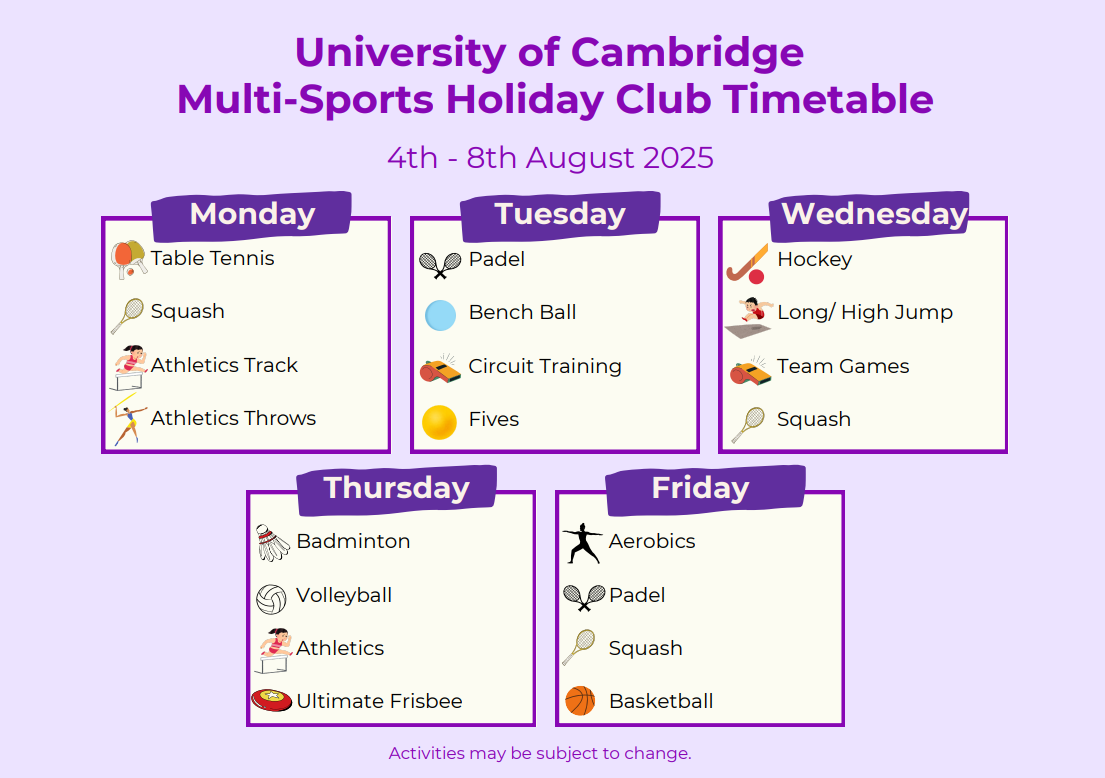 University of Cambridge
Multi-Sports Holiday Club Timetable

4th - 8th August 2025

Monday
Table Tennis
Squash
Athletics Track
Athletics Throws

Tuesday
Padel
Bench Ball
Circuit Training
Fives

Wednesday
Hockey
Long/ High Jump
Team Games
Squash

Thursday
Badminton
Volleyball
Athletics
Ultimate Frisbee

Friday
Aerobics
Padel
Squash
Basketball

Activities may be subject to change.